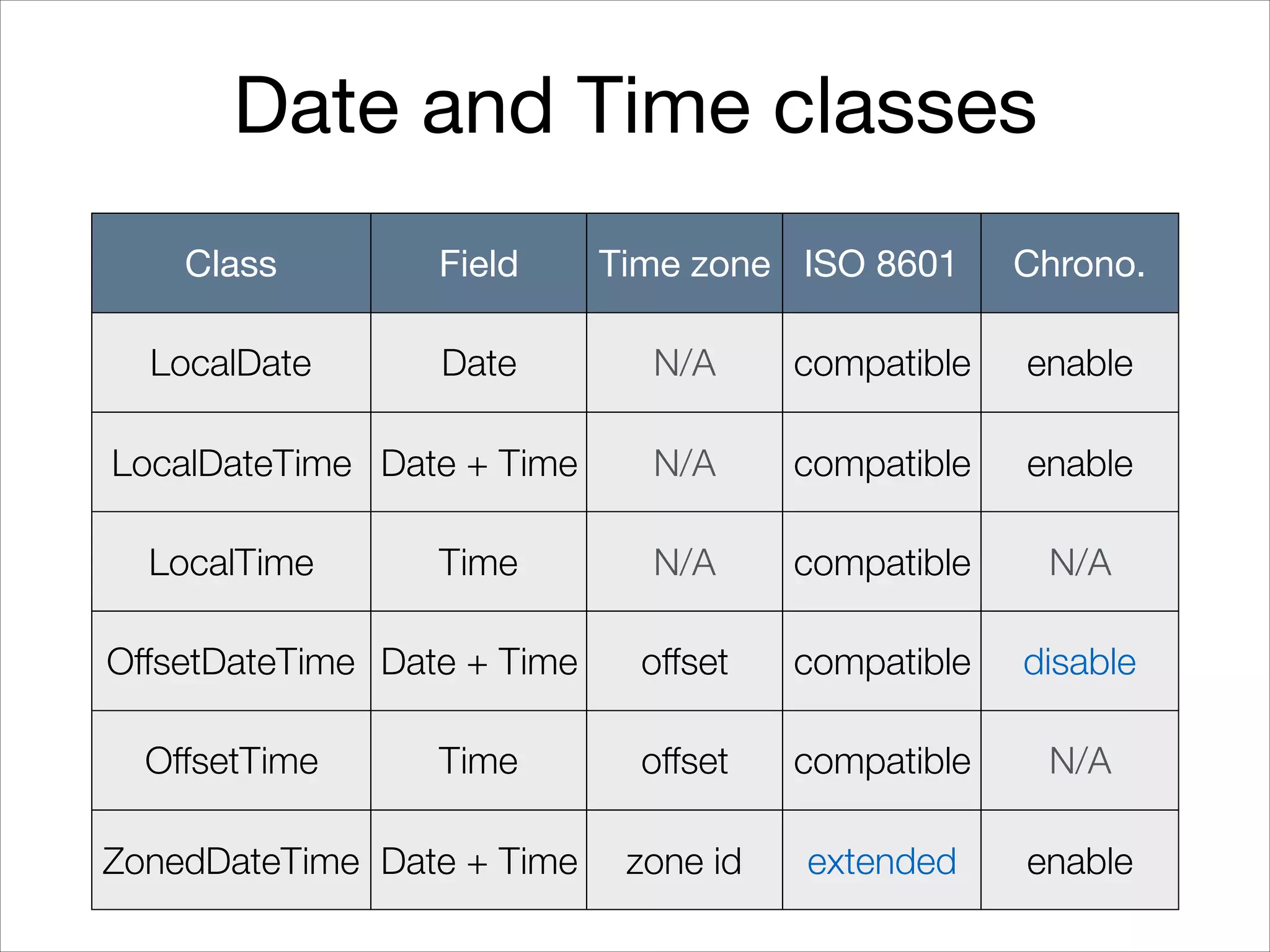 Date and Time classes

| Class | Field | Time zone | ISO 8601 | Chrono. |
|---|---|---|---|---|
| LocalDate | Date | N/A | compatible | enable |
| LocalDateTime | Date + Time | N/A | compatible | enable |
| LocalTime | Time | N/A | compatible | N/A |
| OffsetDateTime | Date + Time | offset | compatible | disable |
| OffsetTime | Time | offset | compatible | N/A |
| ZonedDateTime | Date + Time | zone id | extended | enable |